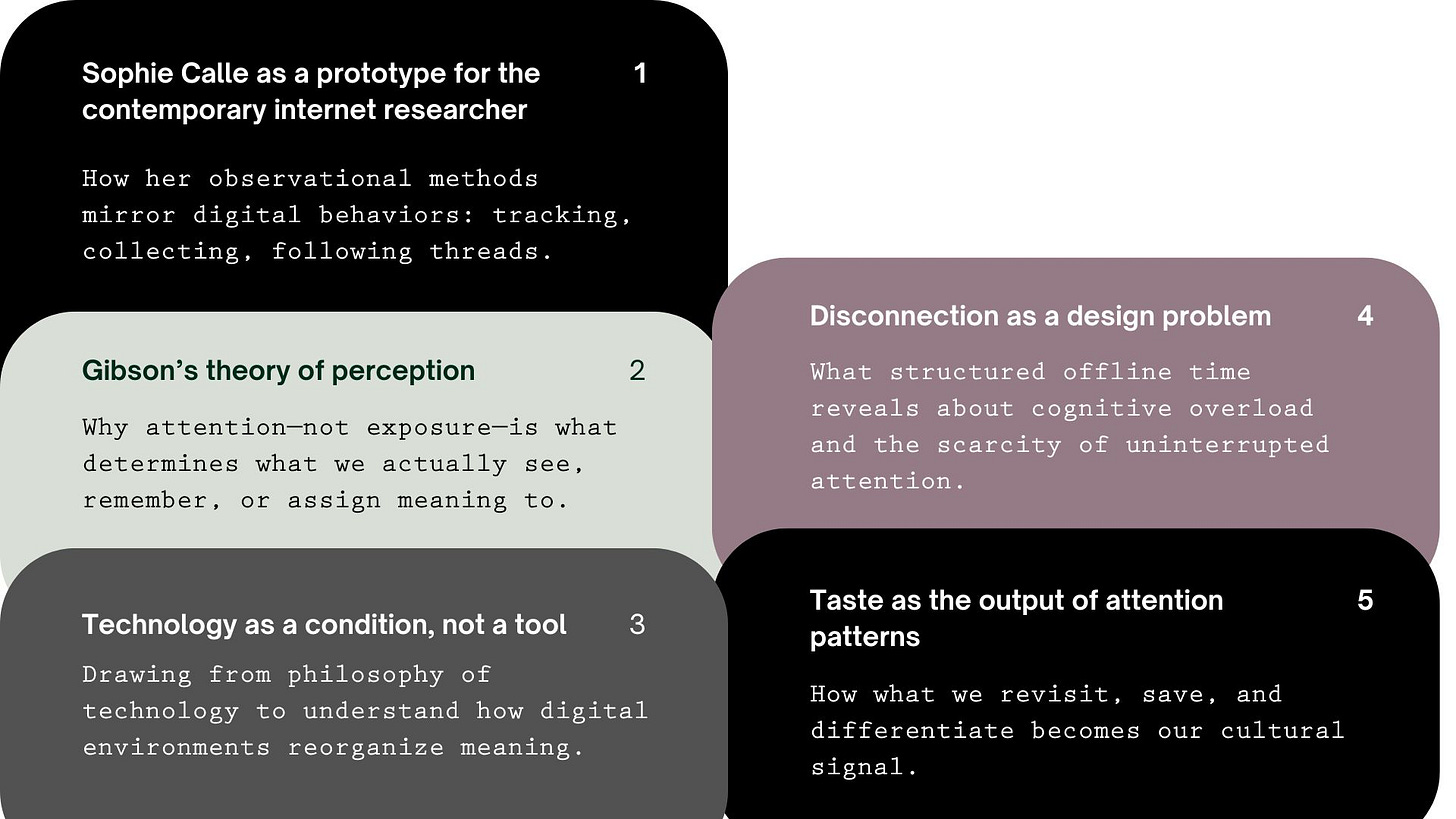 Sophie Calle as a prototype for the contemporary internet researcher

1

How her observational methods mirror digital behaviors: tracking, collecting, following threads.

Gibson's theory of perception

2

Why attention—not exposure—is what determines what we actually see, remember, or assign meaning to.

Technology as a condition, not a tool

3

Drawing from philosophy of technology to understand how digital environments reorganize meaning.

Disconnection as a design problem

4

What structured offline time reveals about cognitive overload and the scarcity of uninterrupted attention.

Taste as the output of attention patterns

5

How what we revisit, save, and differentiate becomes our cultural signal.